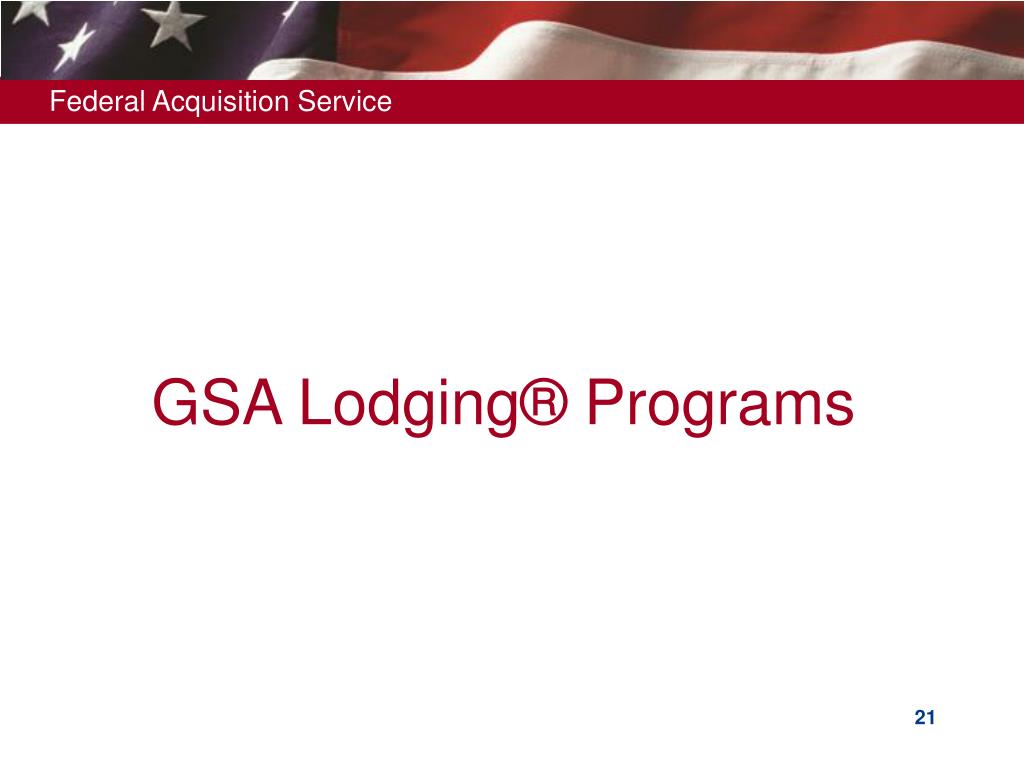 Federal Acquisition Service

GSA Lodging® Programs

21